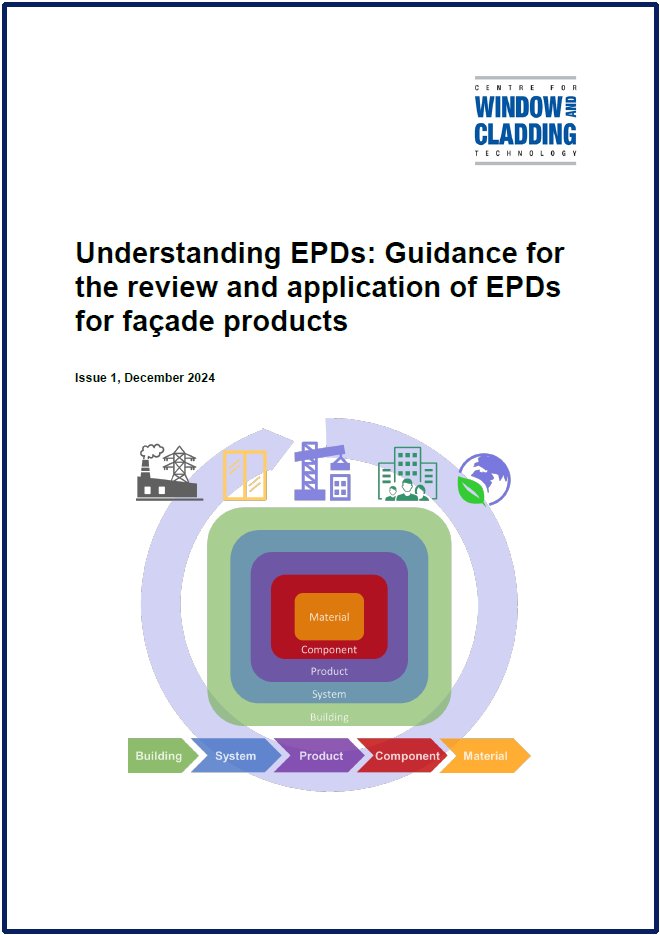 CENTRE FOR
WINDOW AND
CLADDING
TECHNOLOGY

Understanding EPDs: Guidance for the review and application of EPDs for façade products

Issue 1, December 2024

Material
Component
Product
System
Building

Building
System
Product
Component
Material